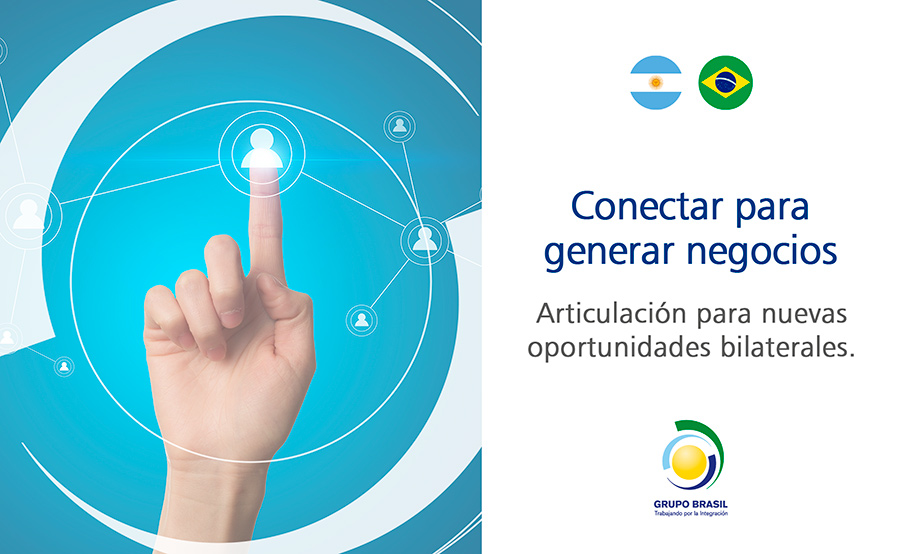 Conectar para generar negocios

Articulación para nuevas oportunidades bilaterales.

GRUPO BRASIL
Trabajando por la Integración